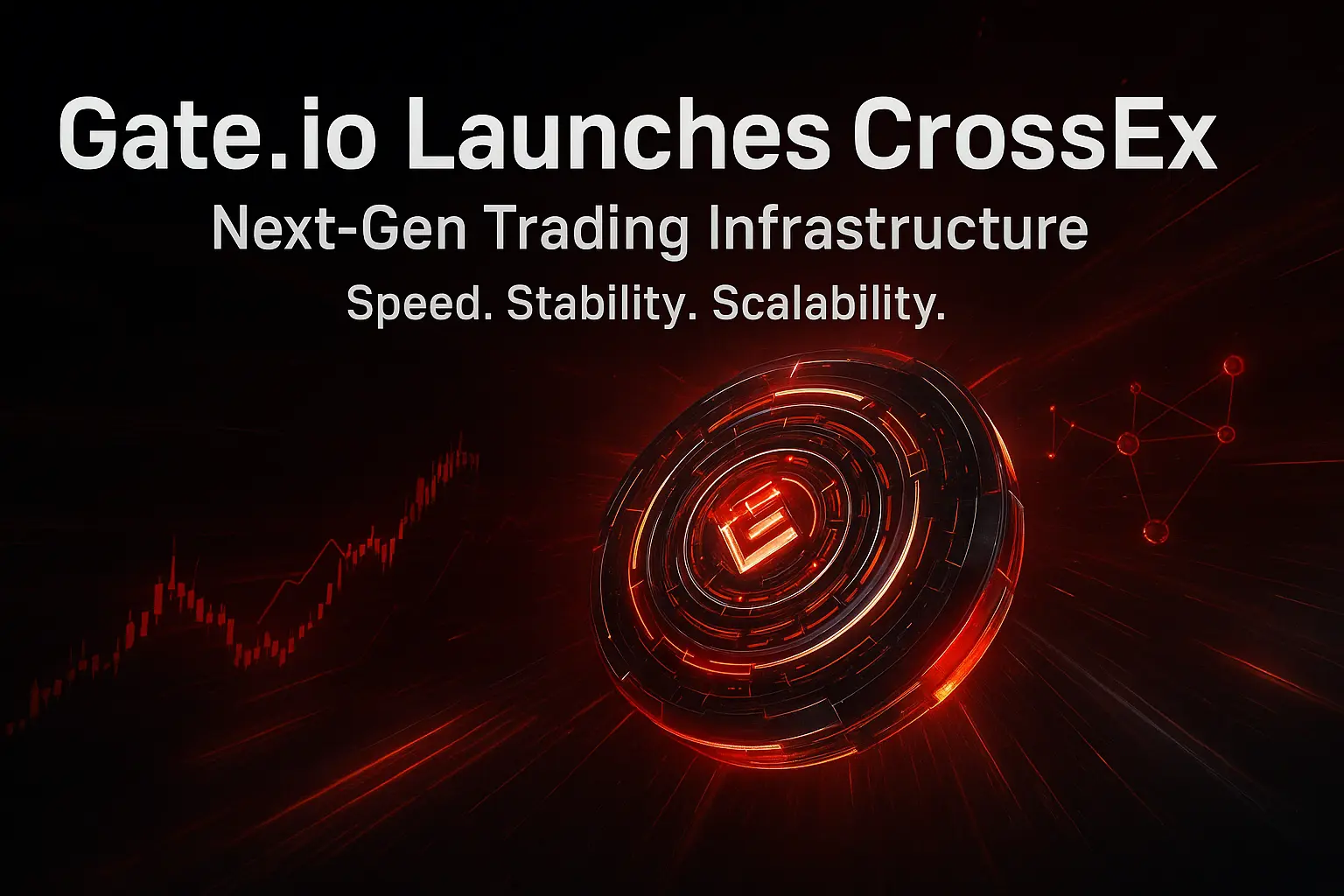 Gate.io Launches CrossEx

Next-Gen Trading Infrastructure

Speed. Stability. Scalability.